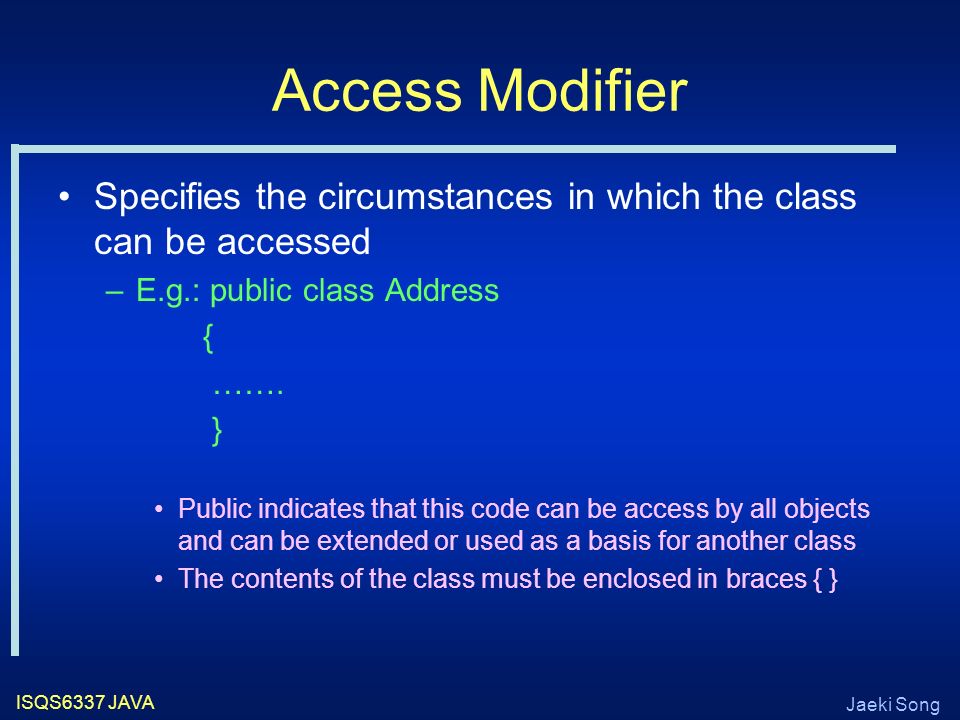 Access Modifier

• Specifies the circumstances in which the class can be accessed

– E.g.: public class Address
{
…….
}

• Public indicates that this code can be access by all objects and can be extended or used as a basis for another class

• The contents of the class must be enclosed in braces { }

ISQS6337 JAVA

Jaeki Song